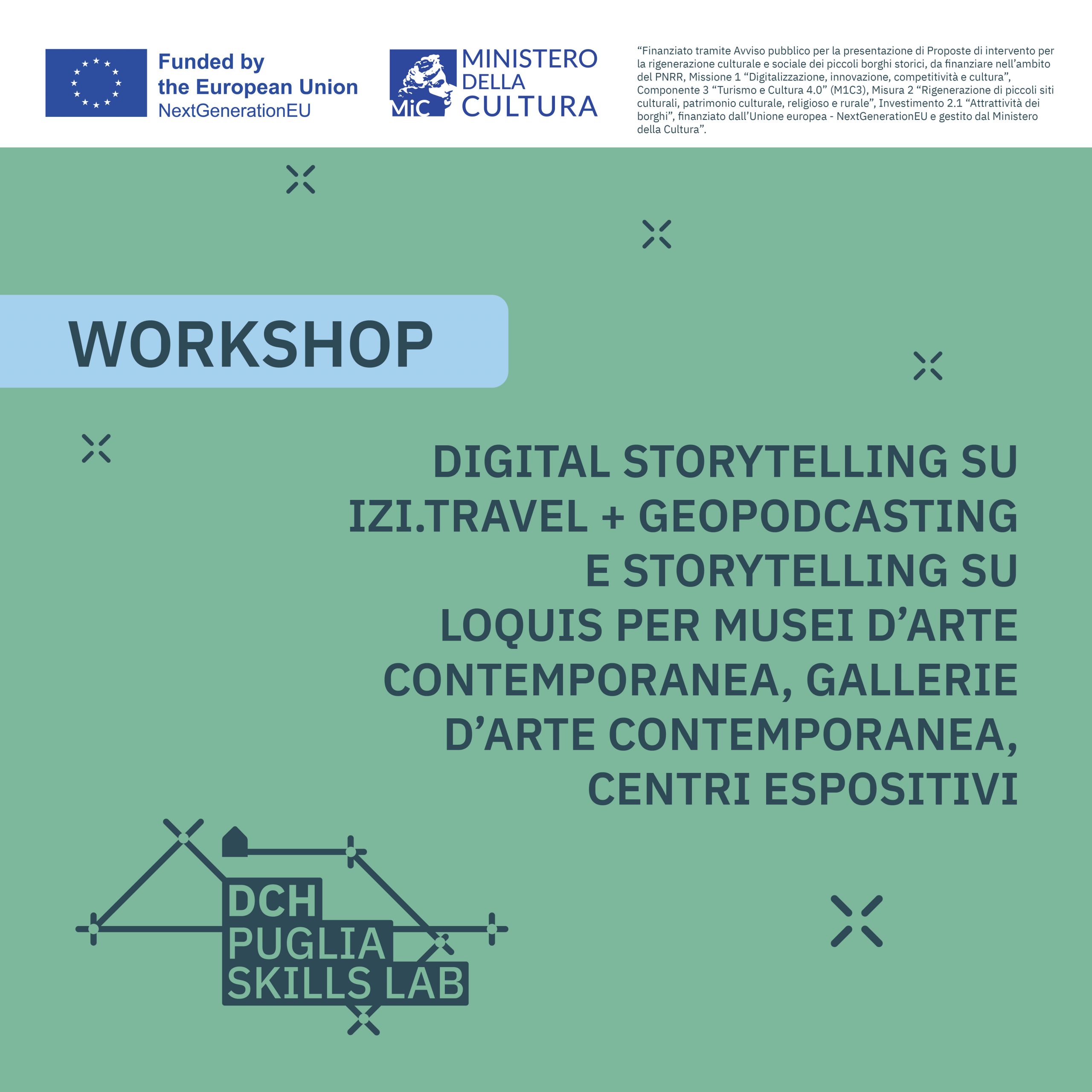 Funded by the European Union
NextGenerationEU

MiC MINISTERO DELLA CULTURA

“Finanziato tramite Avviso pubblico per la presentazione di Proposte di intervento per la rigenerazione culturale e sociale dei piccoli borghi storici, da finanziare nell’ambito del PNRR, Missione 1 “Digitalizzazione, innovazione, competitività e cultura”, Componente 3 “Turismo e Cultura 4.0” (M1C3), Misura 2 “Rigenerazione di piccoli siti culturali, patrimonio culturale, religioso e rurale”, Investimento 2.1 “Attrattività dei borghi”, finanziato dall’Unione europea - NextGenerationEU e gestito dal Ministero della Cultura”.

WORKSHOP

DIGITAL STORYTELLING SU IZI.TRAVEL + GEOPODCASTING E STORYTELLING SU LOQUIS PER MUSEI D’ARTE CONTEMPORANEA, GALLERIE D’ARTE CONTEMPORANEA, CENTRI ESPOSITIVI

DCH PUGLIA SKILLS LAB